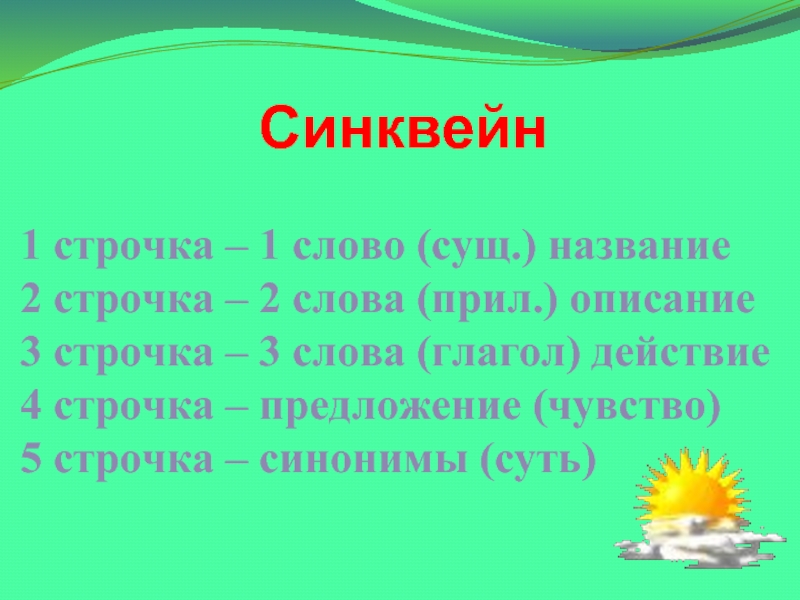 Синквейн

1 строчка – 1 слово (сущ.) название
2 строчка – 2 слова (прил.) описание
3 строчка – 3 слова (глагол) действие
4 строчка – предложение (чувство)
5 строчка – синонимы (суть)